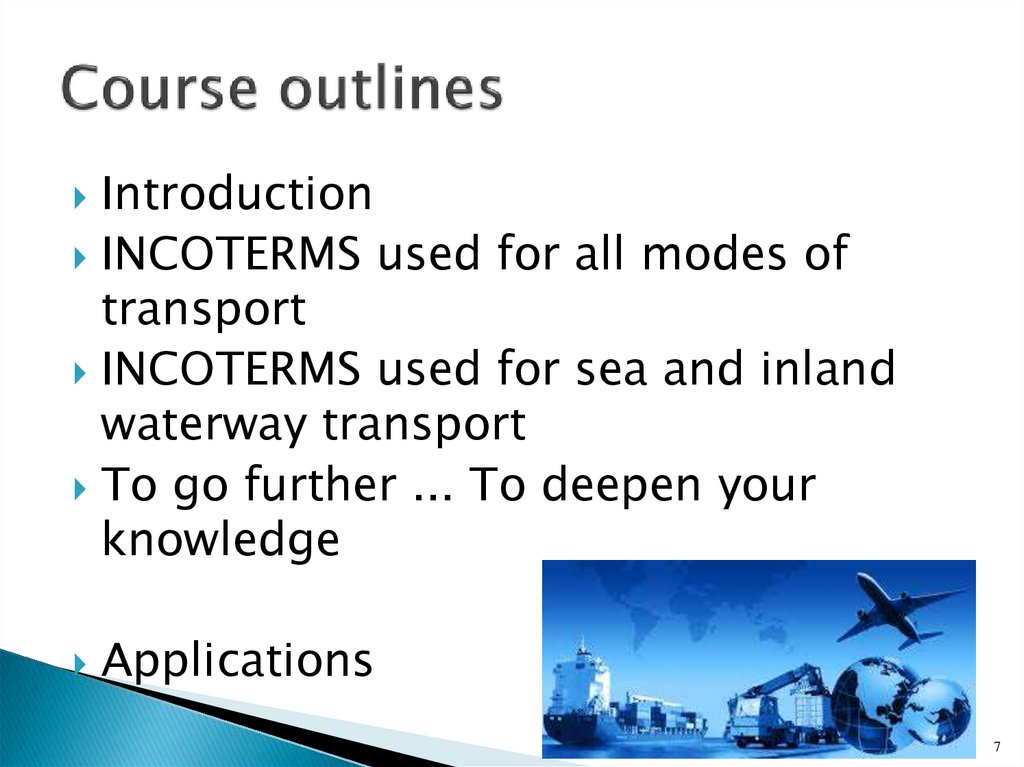 Course outlines

Introduction
INCOTERMS used for all modes of transport
INCOTERMS used for sea and inland waterway transport
To go further ... To deepen your knowledge

Applications

7